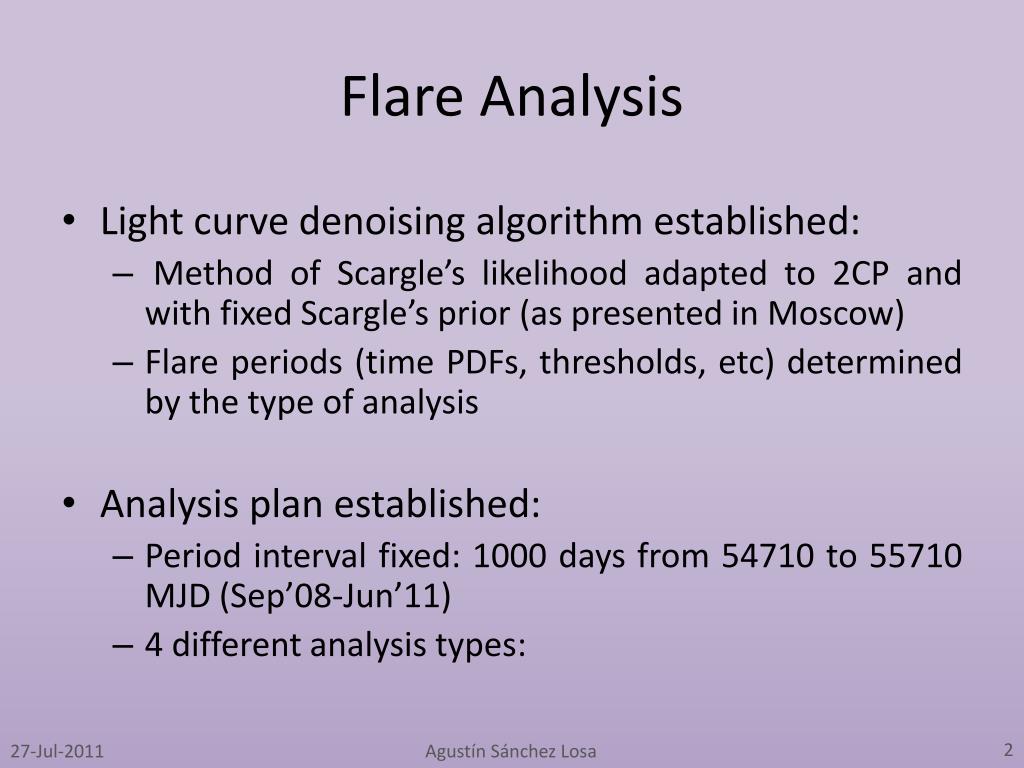 Flare Analysis

• Light curve denoising algorithm established:
– Method of Scargle’s likelihood adapted to 2CP and with fixed Scargle’s prior (as presented in Moscow)
– Flare periods (time PDFs, thresholds, etc) determined by the type of analysis

• Analysis plan established:
– Period interval fixed: 1000 days from 54710 to 55710 MJD (Sep’08-Jun’11)
– 4 different analysis types:

27-Jul-2011

Agustín Sánchez Losa

2